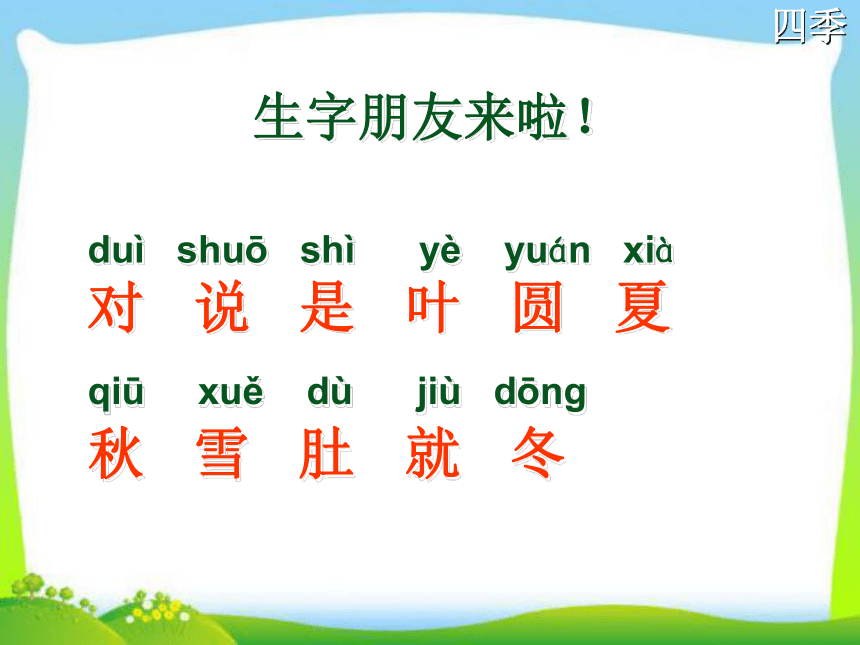 四季

生字朋友来啦！

duì shuō shì yè yuán xià
对 说 是 叶 圆 夏

qiū xuě dù jiù dōng
秋 雪 肚 就 冬